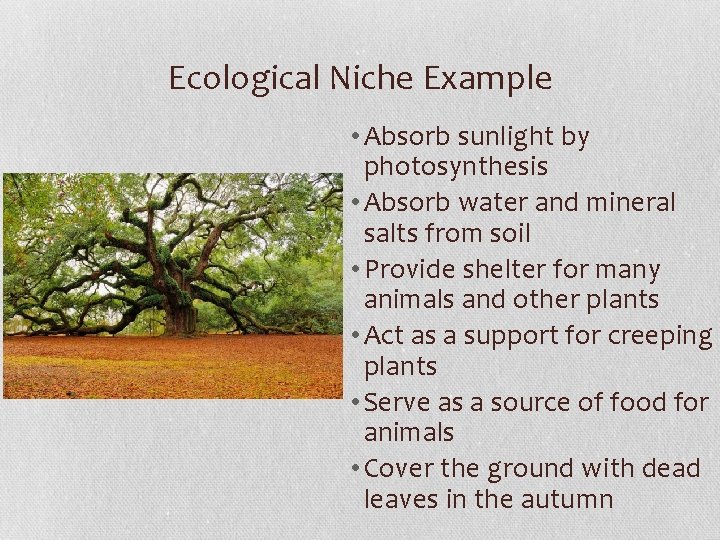 Ecological Niche Example

• Absorb sunlight by photosynthesis
• Absorb water and mineral salts from soil
• Provide shelter for many animals and other plants
• Act as a support for creeping plants
• Serve as a source of food for animals
• Cover the ground with dead leaves in the autumn